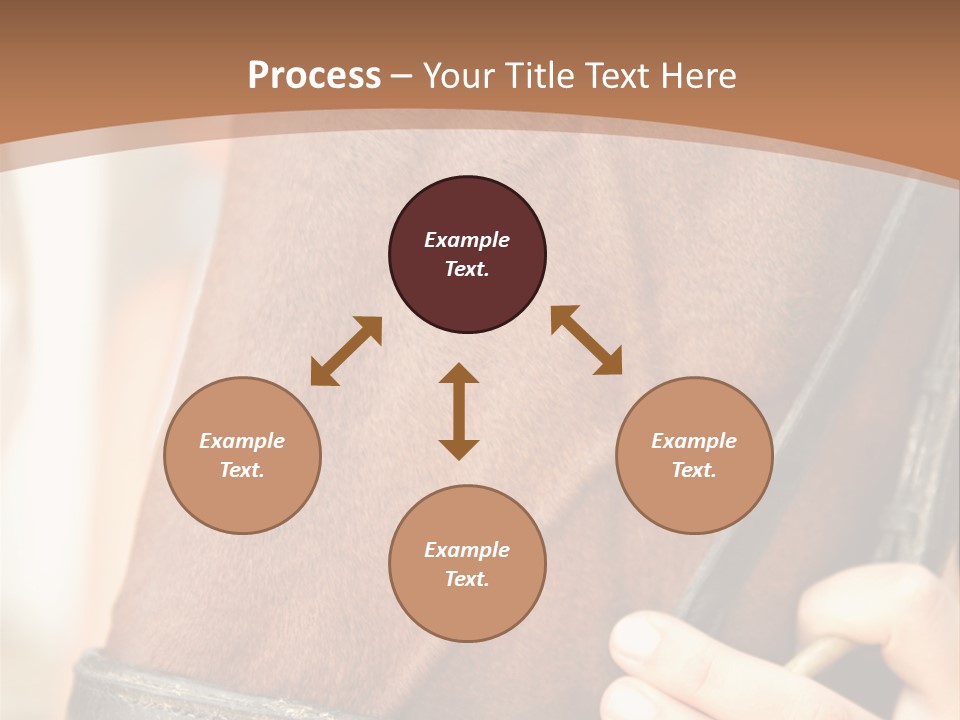 Process – Your Title Text Here

Example Text.

Example Text.

Example Text.

Example Text.